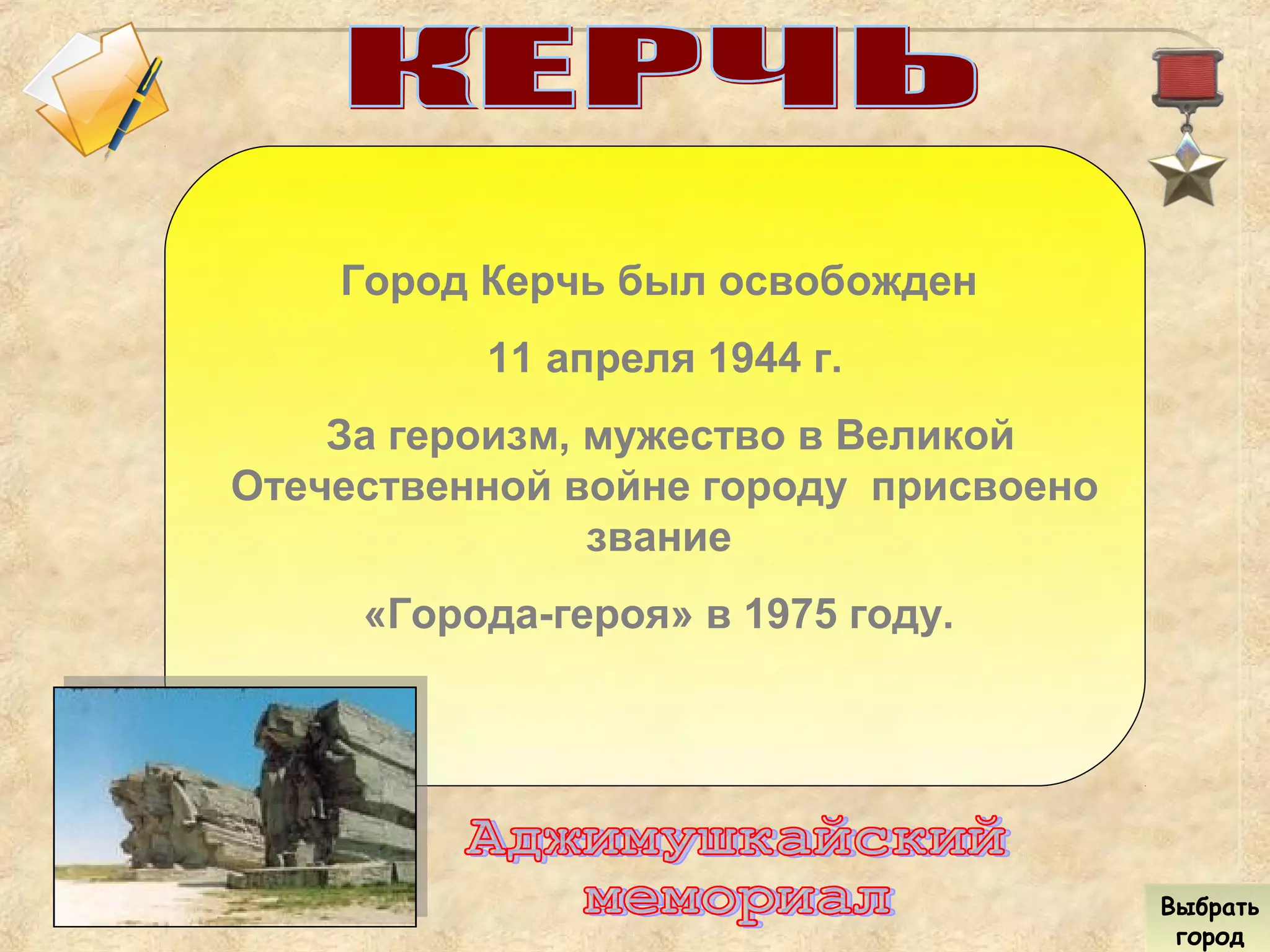 КЕРЧЬ

Город Керчь был освобожден

11 апреля 1944 г.

За героизм, мужество в Великой Отечественной войне городу присвоено звание

«Города-героя» в 1975 году.

Аджимушкайский мемориал

Выбрать город